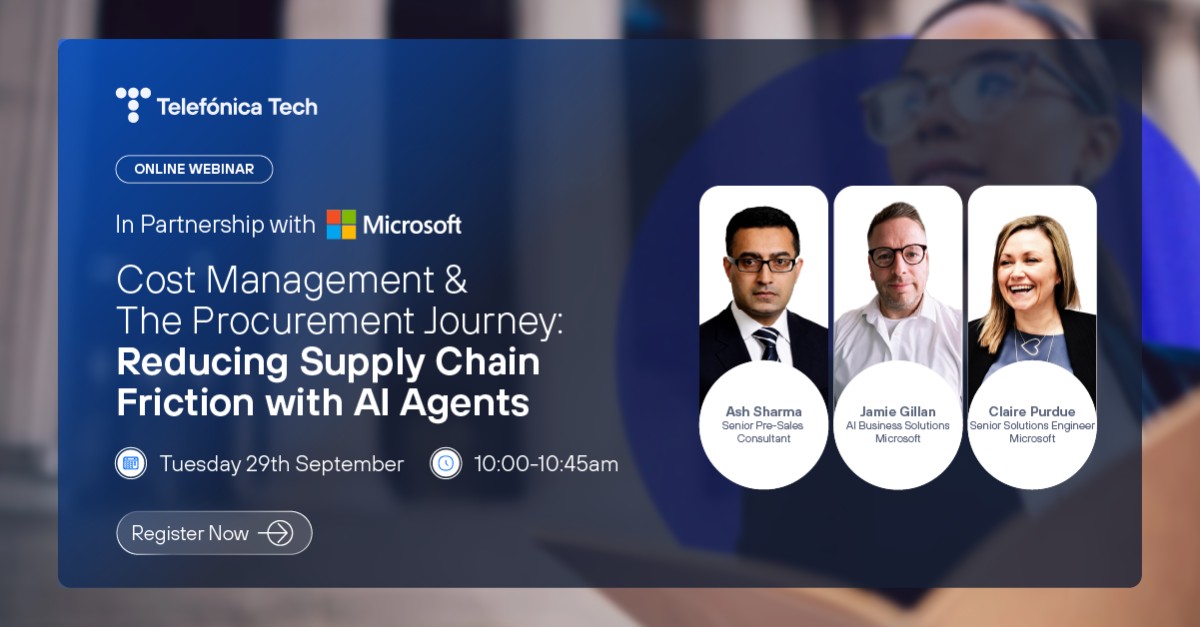 Telefónica Tech

ONLINE WEBINAR

In Partnership with Microsoft

Cost Management & The Procurement Journey: Reducing Supply Chain Friction with AI Agents

Tuesday 29th September

10:00-10:45am

Register Now

Ash Sharma
Senior Pre-Sales Consultant

Jamie Gillan
AI Business Solutions
Microsoft

Claire Purdue
Senior Solutions Engineer
Microsoft